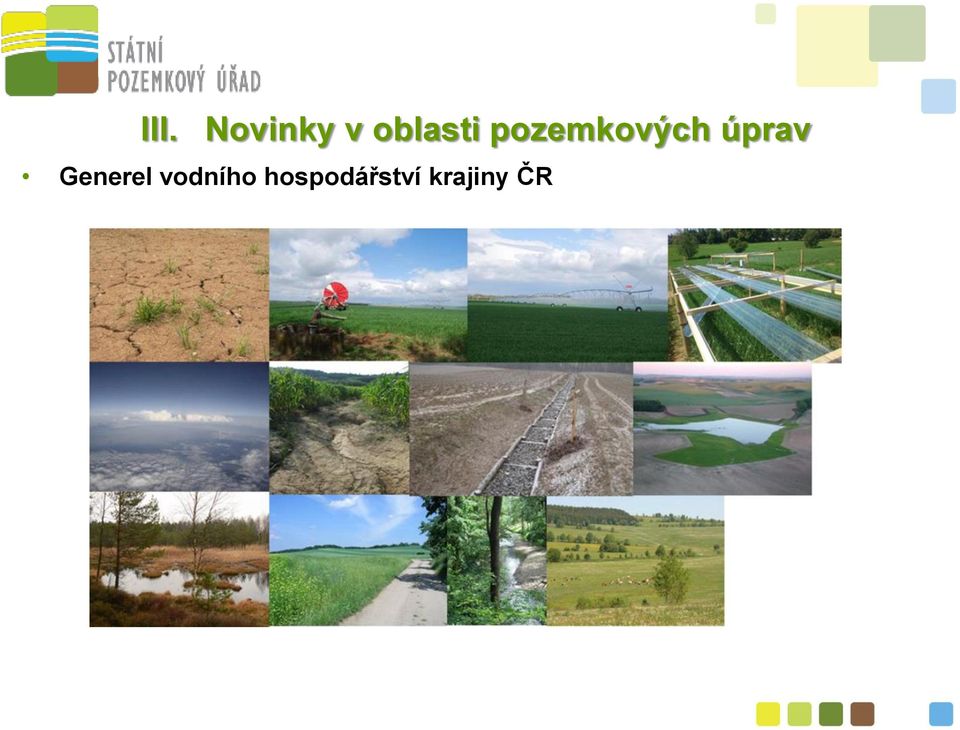 STÁTNÍ POZEMKOVÝ ÚŘAD

III. Novinky v oblasti pozemkových úprav

• Generel vodního hospodářství krajiny ČR